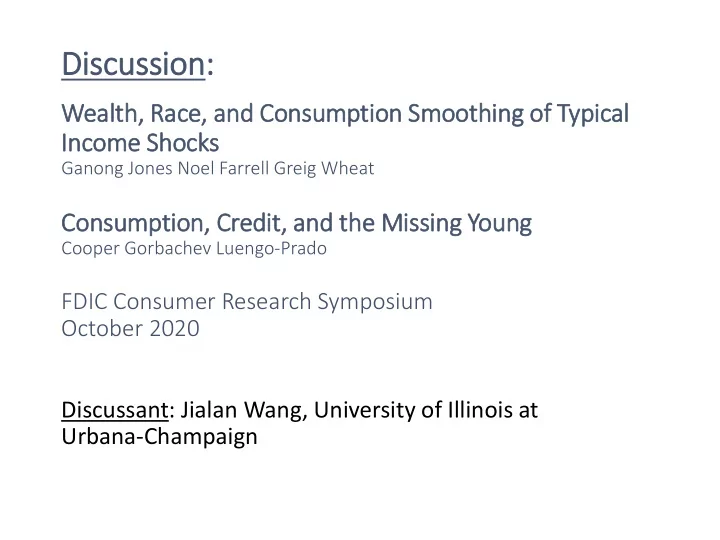 Discussion:

Wealth, Race, and Consumption Smoothing of Typical Income Shocks
Ganong Jones Noel Farrell Greig Wheat

Consumption, Credit, and the Missing Young
Cooper Gorbachev Luengo-Prado

FDIC Consumer Research Symposium
October 2020

Discussant: Jialan Wang, University of Illinois at Urbana-Champaign